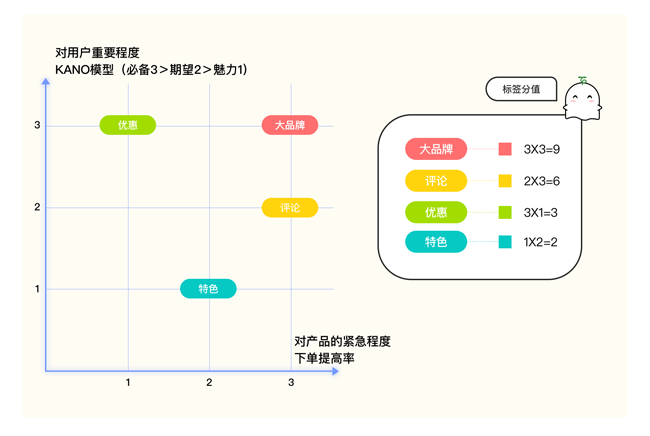 对用户重要程度
KANO模型（必备3＞期望2＞魅力1）

3
2
1

优惠
大品牌
评论
特色

对产品的紧急程度
下单提高率

1
2
3

标签分值

大品牌 3X3=9
评论 2X3=6
优惠 3X1=3
特色 1X2=2